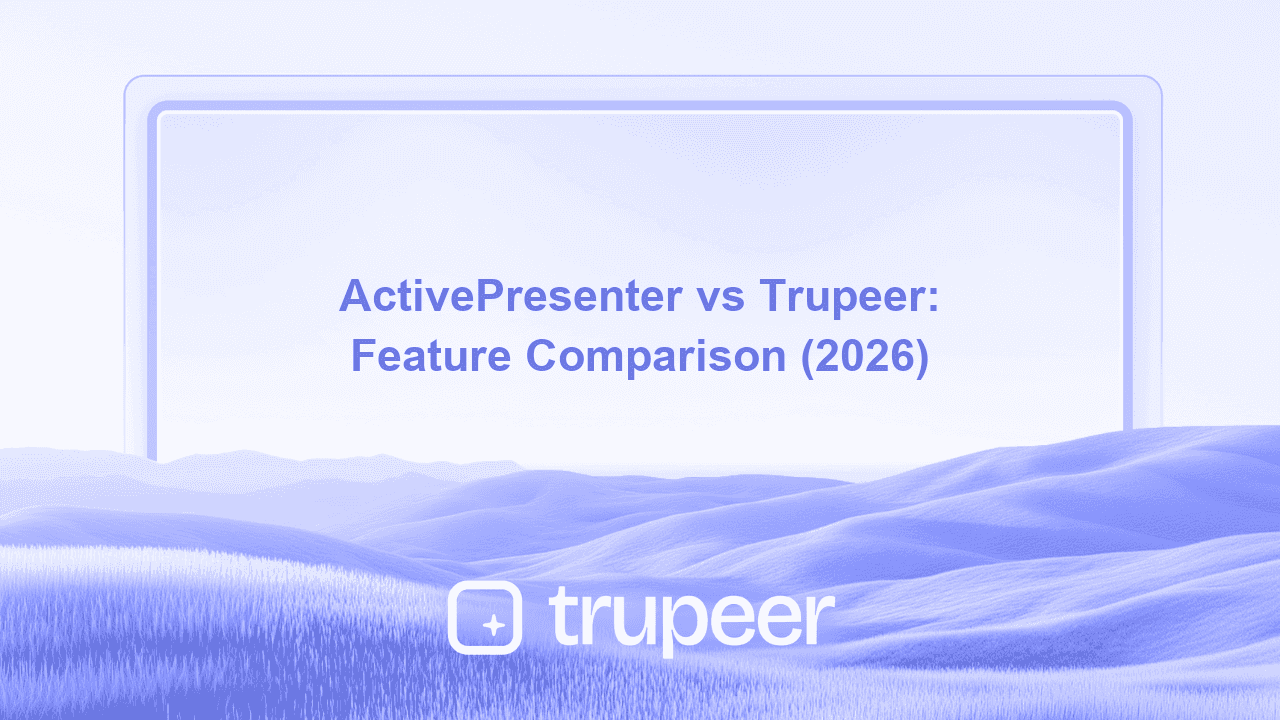 ActivePresenter vs Trupeer: Feature Comparison (2026)

trupeer